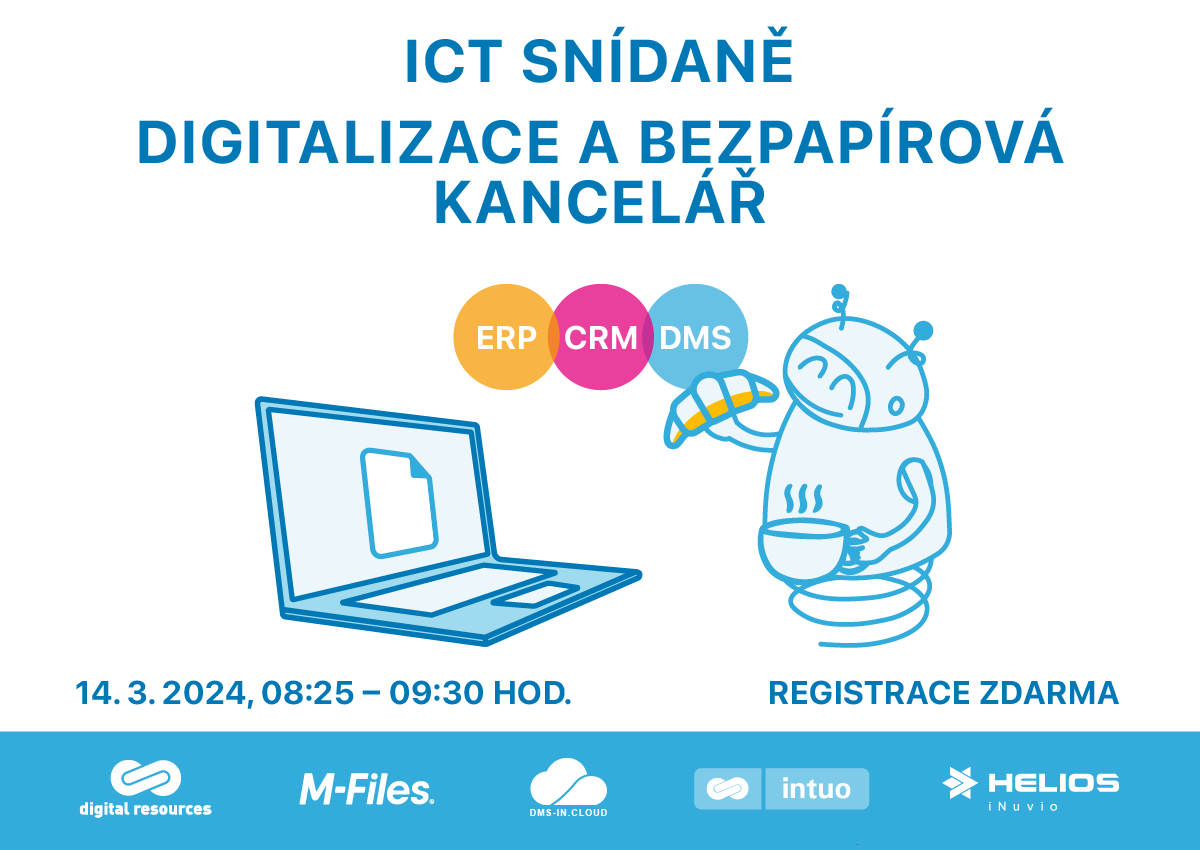 ICT SNÍDANĚ
DIGITALIZACE A BEZPAPÍROVÁ KANCELÁŘ

ERP CRM DMS

14. 3. 2024, 08:25 – 09:30 HOD.

REGISTRACE ZDARMA

digital resources

M-Files.

DMS-IN.CLOUD

intuo

HELIOS
iNuvio